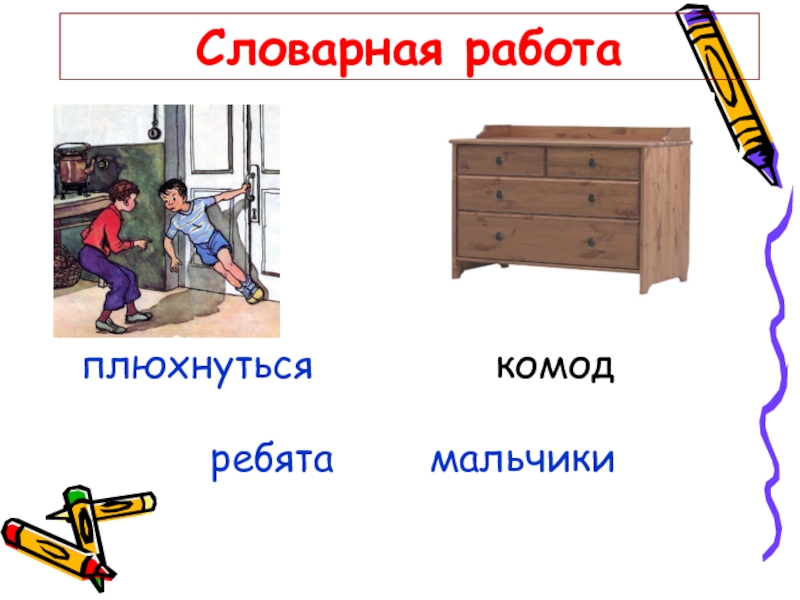 Словарная работа

плюхнуться

комод

ребята

мальчики